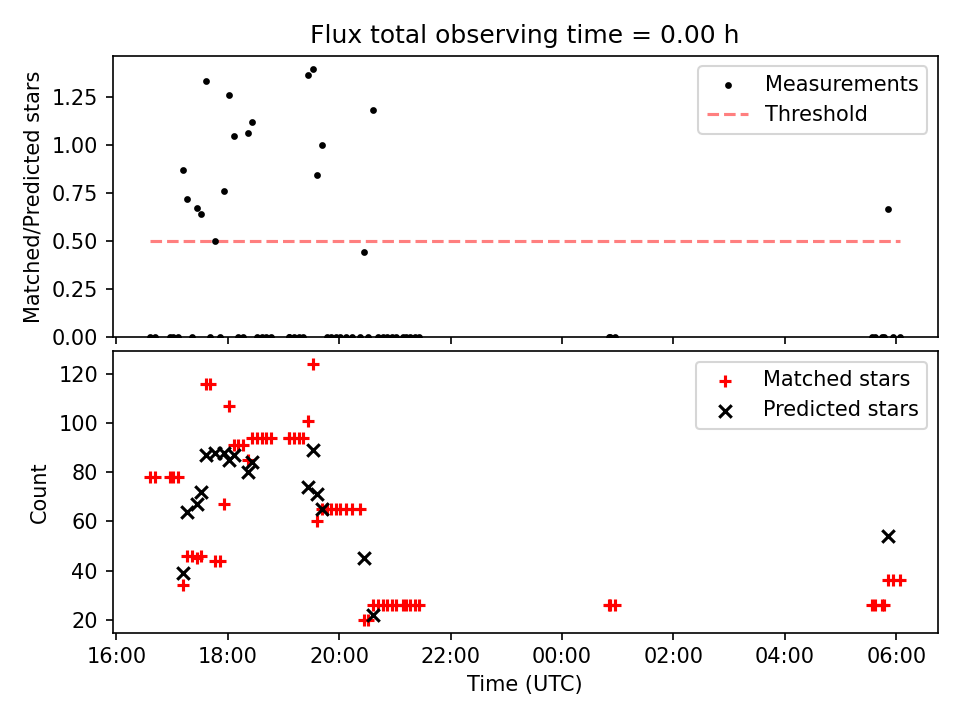 Flux total observing time = 0.00 h

Matched/Predicted stars

1.25
1.00
0.75
0.50
0.25
0.00

Measurements
Threshold

Count

120
100
80
60
40
20

Matched stars
Predicted stars

16:00 18:00 20:00 22:00 00:00 02:00 04:00 06:00

Time (UTC)